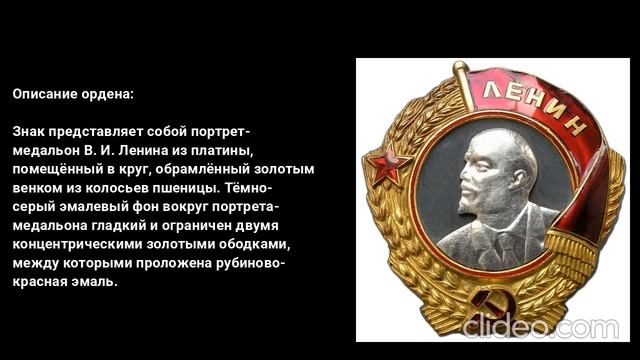 Описание ордена:

Знак представляет собой портрет-медальон В. И. Ленина из платины, помещённый в круг, обрамлённый золотым венком из колосьев пшеницы. Тёмно-серый эмалевый фон вокруг портрета-медальона гладкий и ограничен двумя концентрическими золотыми ободками, между которыми проложена рубиново-красная эмаль.

ЛЕНИН

clideo.com